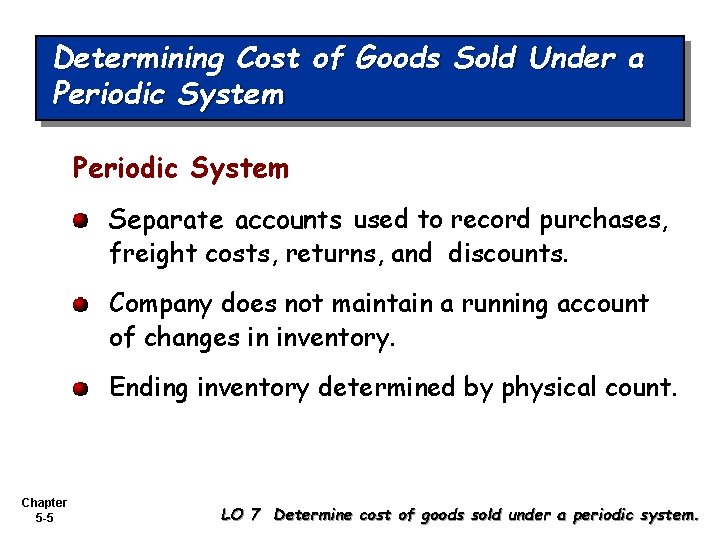 Determining Cost of Goods Sold Under a Periodic System

Periodic System

Separate accounts used to record purchases, freight costs, returns, and discounts.

Company does not maintain a running account of changes in inventory.

Ending inventory determined by physical count.

Chapter 5-5

LO 7 Determine cost of goods sold under a periodic system.